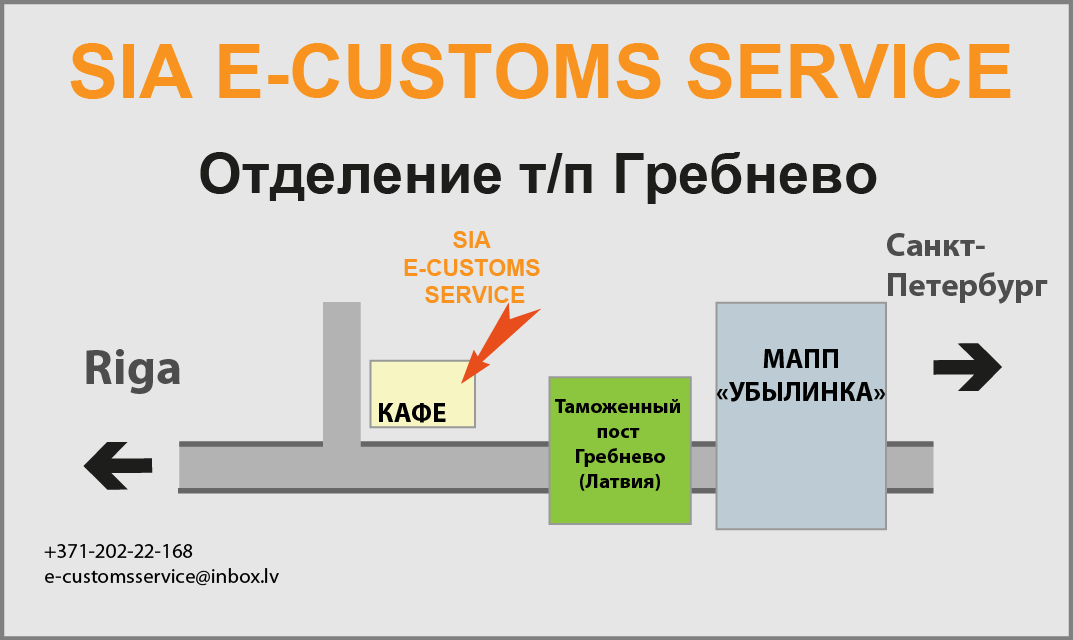 SIA E-CUSTOMS SERVICE

Отделение т/п Гребнево

SIA E-CUSTOMS SERVICE

Санкт-Петербург

Riga

КАФЕ

Таможенный пост Гребнево (Латвия)

МАПП «УБЫЛИНКА»

+371-202-22-168
e-customsservice@inbox.lv